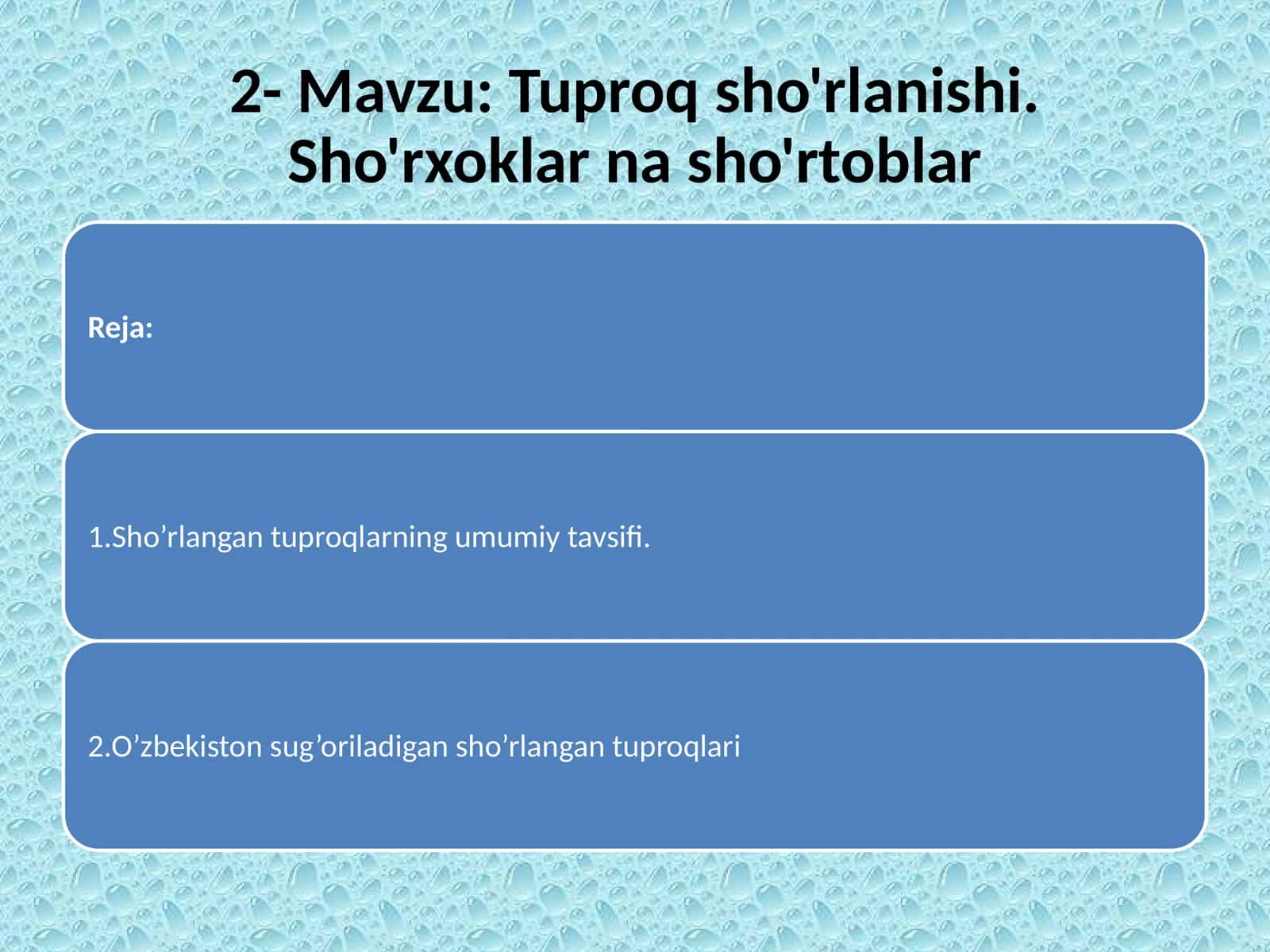 2- Mavzu: Tuproq sho'rlanishi. Sho'rxoklar na sho'rtoblar

Reja:

1.Sho’rlangan tuproqlarning umumiy tavsifi.

2.O’zbekiston sug’oriladigan sho’rlangan tuproqlari